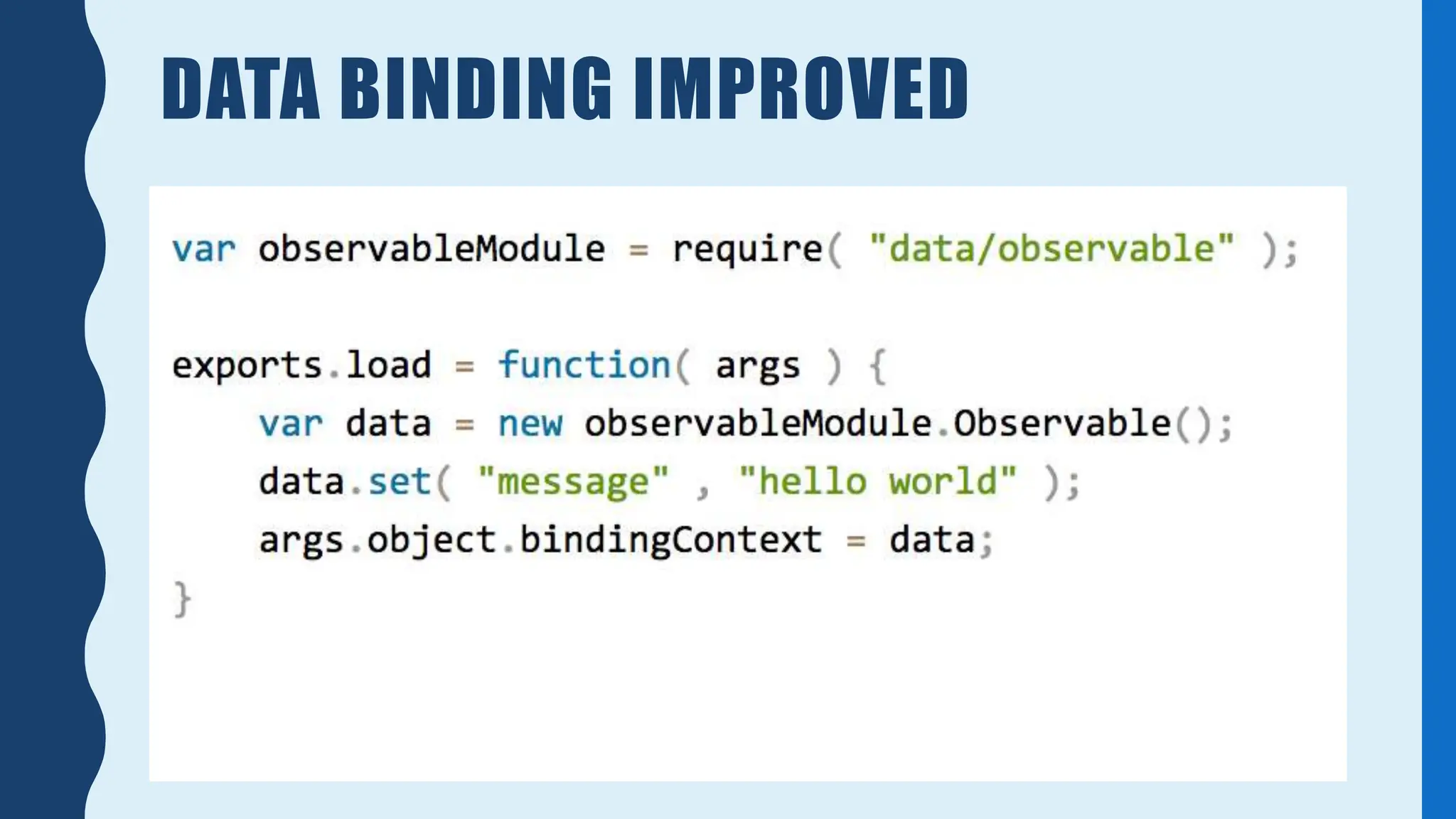 DATA BINDING IMPROVED

var observableModule = require( "data/observable" );

exports.load = function( args ) {
    var data = new observableModule.Observable();
    data.set( "message" , "hello world" );
    args.object.bindingContext = data;
}